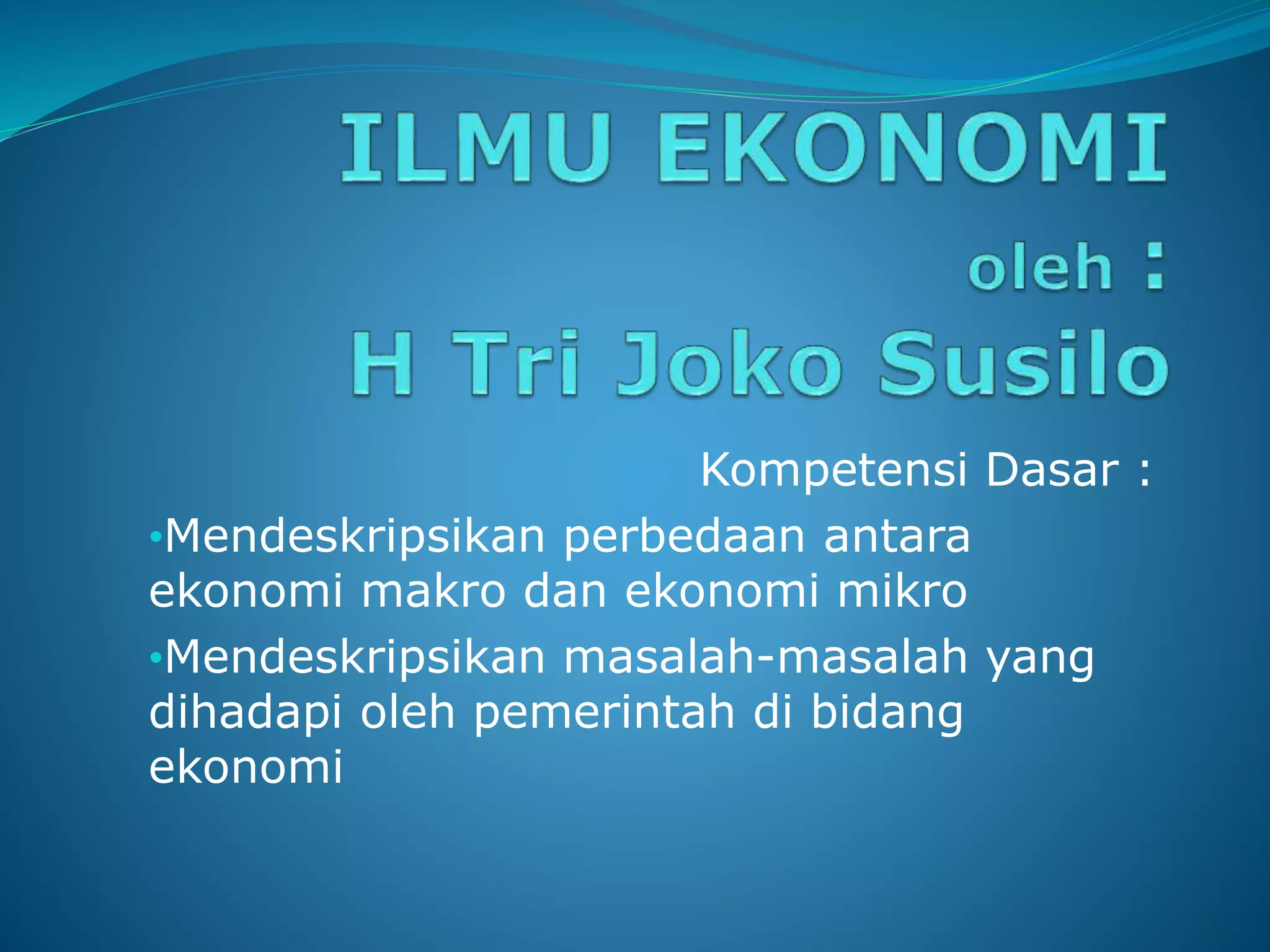 ILMU EKONOMI
oleh :
H Tri Joko Susilo

Kompetensi Dasar :

•Mendeskripsikan perbedaan antara ekonomi makro dan ekonomi mikro

•Mendeskripsikan masalah-masalah yang dihadapi oleh pemerintah di bidang ekonomi